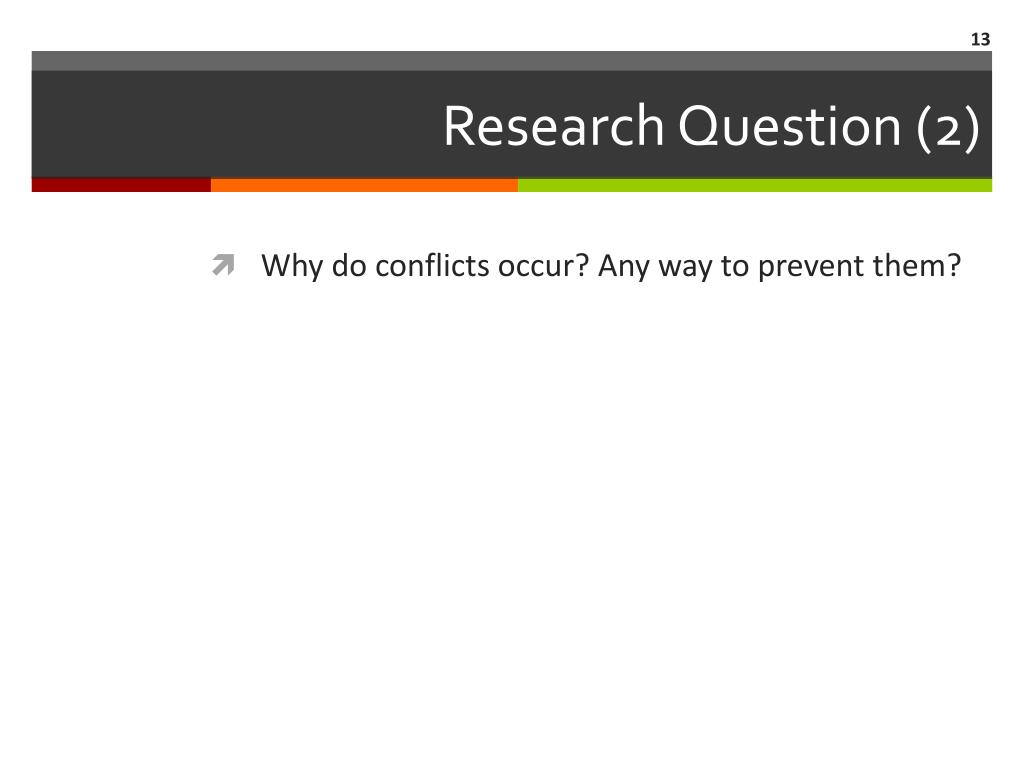 13

Research Question (2)

Why do conflicts occur? Any way to prevent them?